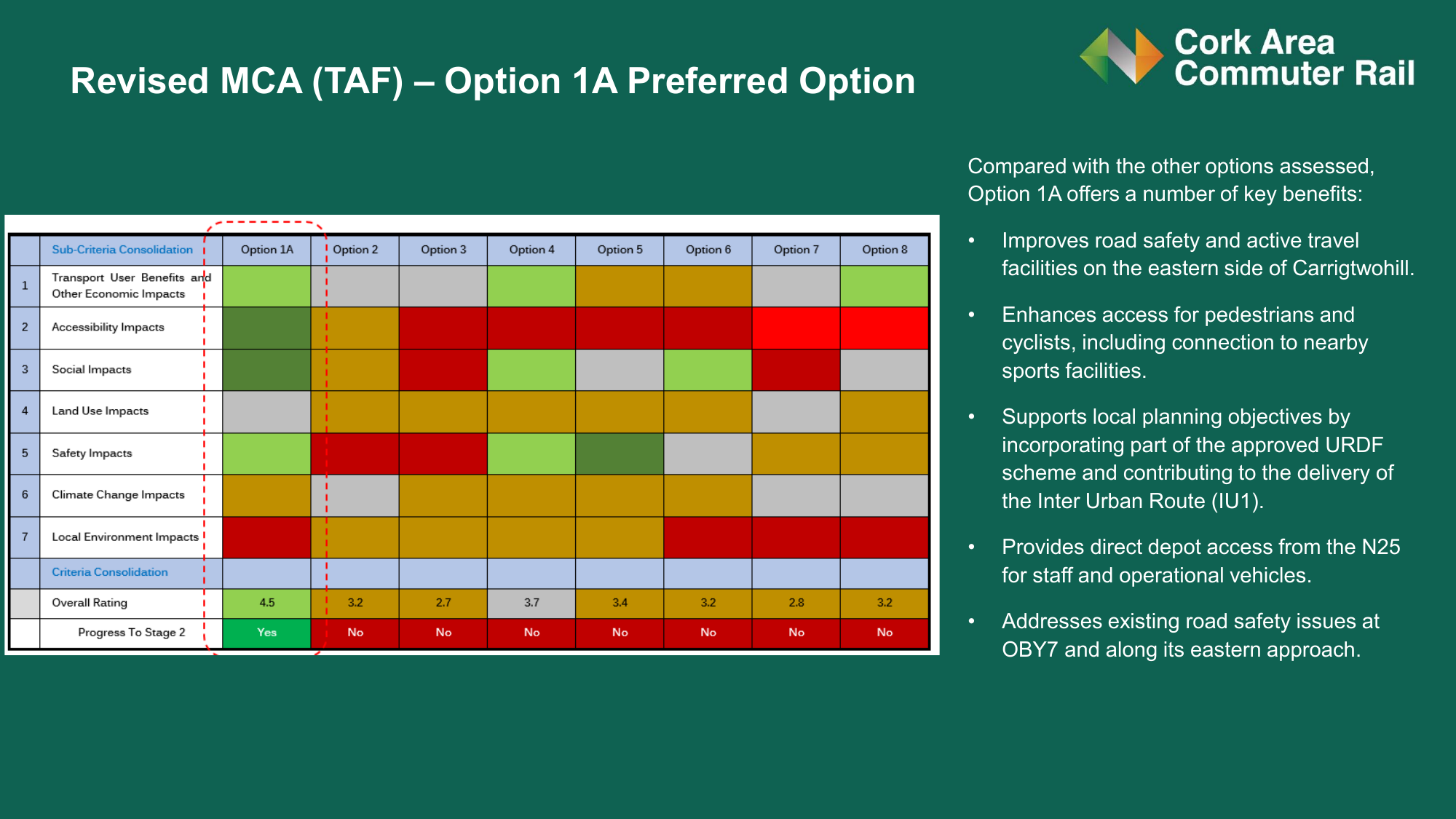 Revised MCA (TAF) – Option 1A Preferred Option

Cork Area Commuter Rail

| | Sub-Criteria Consolidation | Option 1A | Option 2 | Option 3 | Option 4 | Option 5 | Option 6 | Option 7 | Option 8 |
|---|---|---|---|---|---|---|---|---|---|
| 1 | Transport User Benefits and Other Economic Impacts | | | | | | | | |
| 2 | Accessibility Impacts | | | | | | | | |
| 3 | Social Impacts | | | | | | | | |
| 4 | Land Use Impacts | | | | | | | | |
| 5 | Safety Impacts | | | | | | | | |
| 6 | Climate Change Impacts | | | | | | | | |
| 7 | Local Environment Impacts | | | | | | | | |
| | Criteria Consolidation | | | | | | | | |
| | Overall Rating | 4.5 | 3.2 | 2.7 | 3.7 | 3.4 | 3.2 | 2.8 | 3.2 |
| | Progress To Stage 2 | Yes | No | No | No | No | No | No | No |

Compared with the other options assessed, Option 1A offers a number of key benefits:

• Improves road safety and active travel facilities on the eastern side of Carrigtwohill.

• Enhances access for pedestrians and cyclists, including connection to nearby sports facilities.

• Supports local planning objectives by incorporating part of the approved URDF scheme and contributing to the delivery of the Inter Urban Route (IU1).

• Provides direct depot access from the N25 for staff and operational vehicles.

• Addresses existing road safety issues at OBY7 and along its eastern approach.